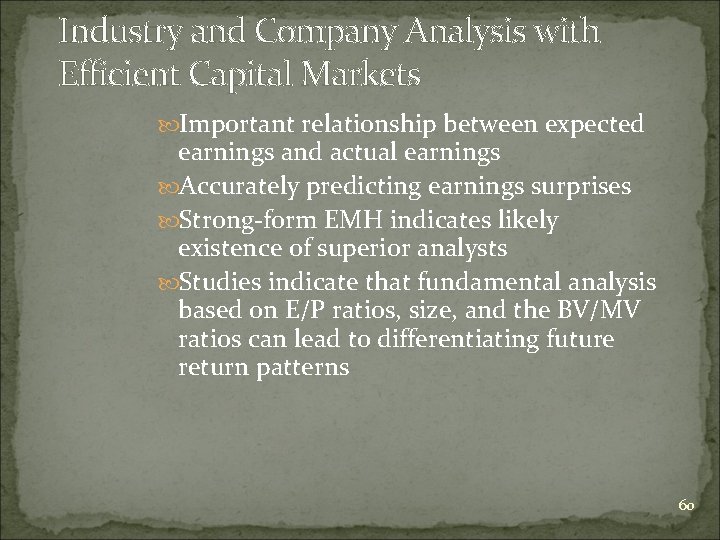 Industry and Company Analysis with Efficient Capital Markets

Important relationship between expected earnings and actual earnings

Accurately predicting earnings surprises

Strong-form EMH indicates likely existence of superior analysts

Studies indicate that fundamental analysis based on E/P ratios, size, and the BV/MV ratios can lead to differentiating future return patterns

60